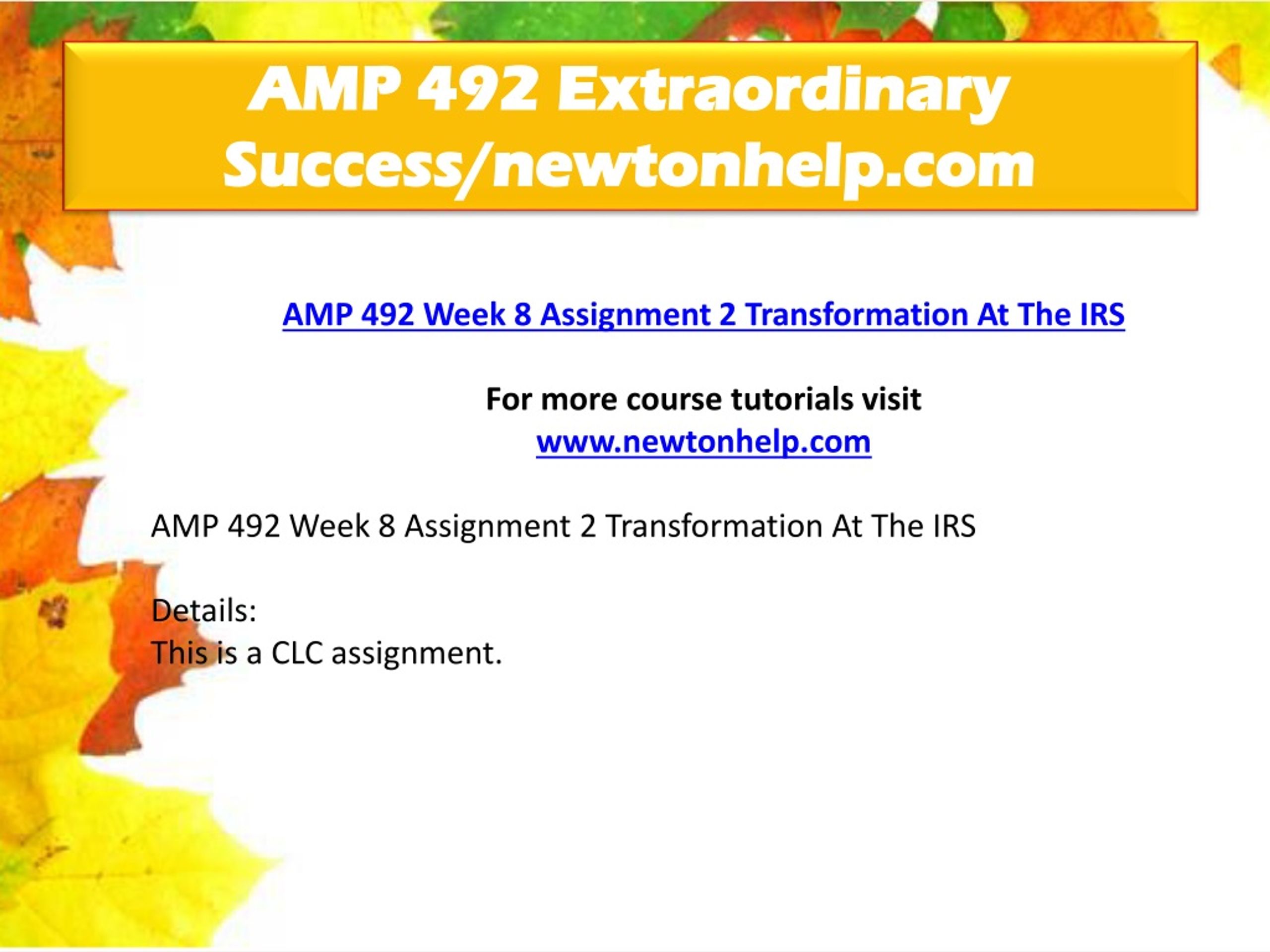 AMP 492 Extraordinary Success/newtonhelp.com

AMP 492 Week 8 Assignment 2 Transformation At The IRS

For more course tutorials visit
www.newtonhelp.com

AMP 492 Week 8 Assignment 2 Transformation At The IRS

Details:
This is a CLC assignment.